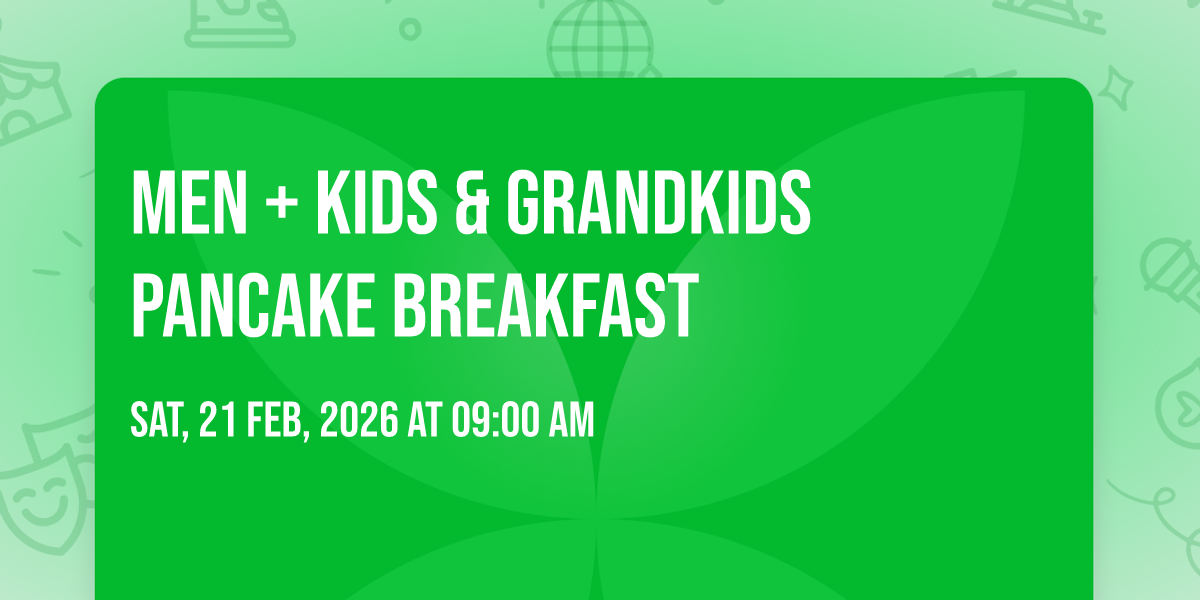 MEN + KIDS & GRANDKIDS PANCAKE BREAKFAST

SAT, 21 FEB, 2026 AT 09:00 AM